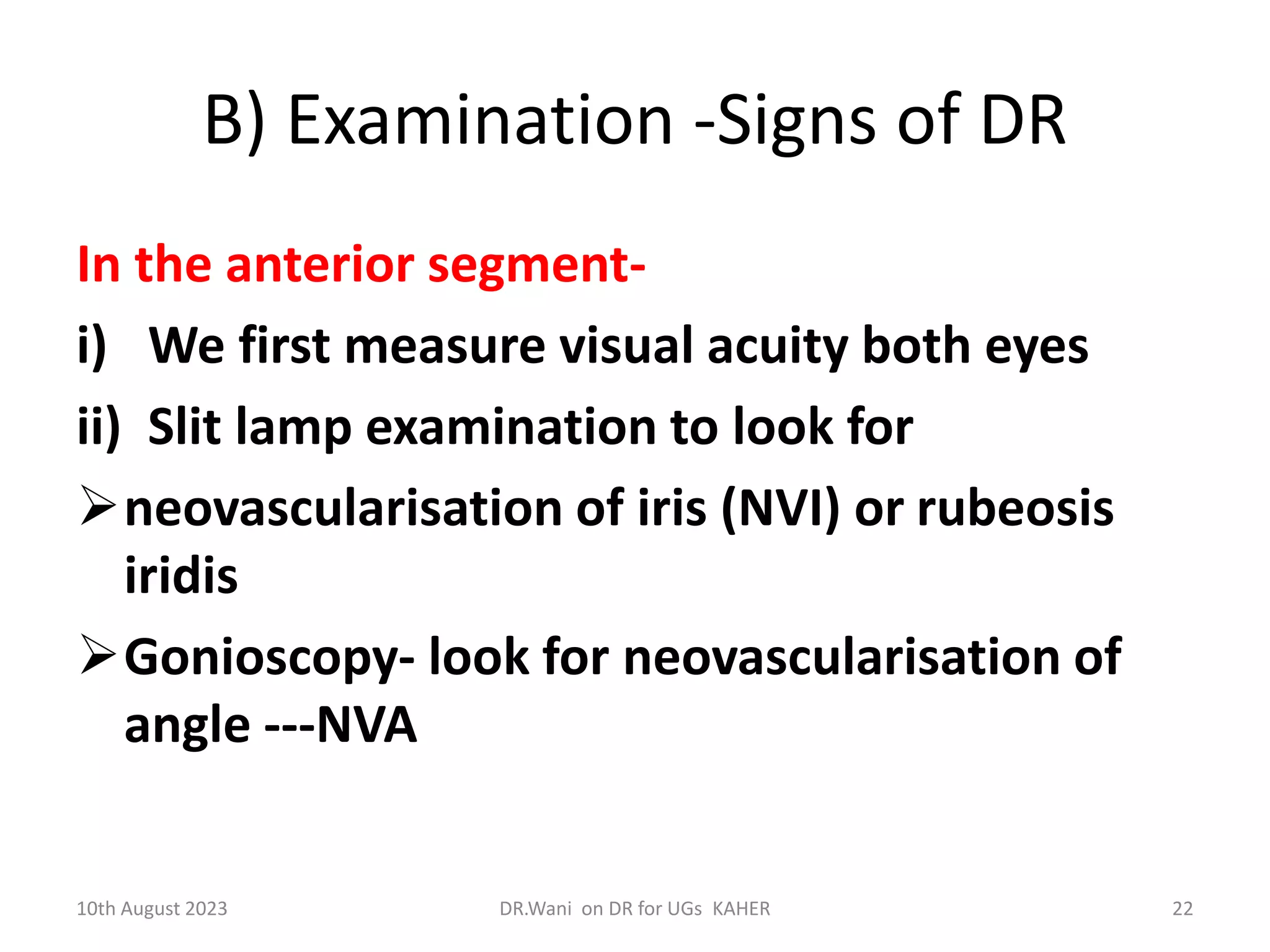 B) Examination -Signs of DR

In the anterior segment-

i) We first measure visual acuity both eyes

ii) Slit lamp examination to look for

➢ neovascularisation of iris (NVI) or rubeosis iridis

➢ Gonioscopy- look for neovascularisation of angle ---NVA

10th August 2023

DR.Wani on DR for UGs KAHER

22